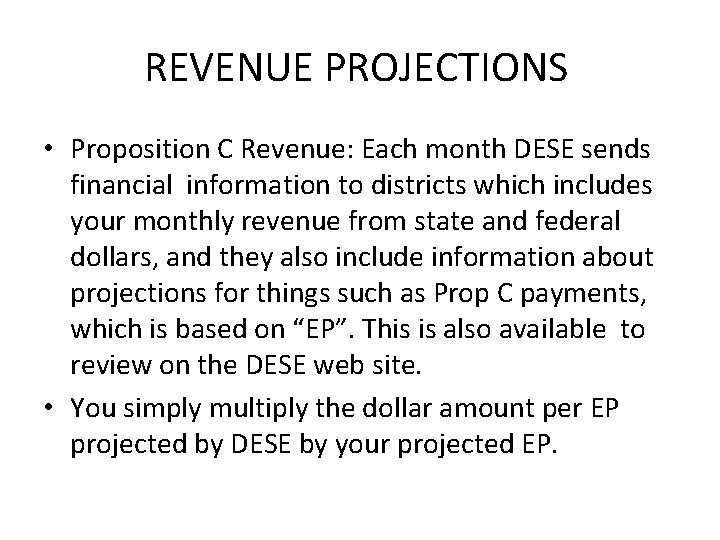 REVENUE PROJECTIONS

• Proposition C Revenue: Each month DESE sends financial information to districts which includes your monthly revenue from state and federal dollars, and they also include information about projections for things such as Prop C payments, which is based on “EP”. This is also available to review on the DESE web site.

• You simply multiply the dollar amount per EP projected by DESE by your projected EP.